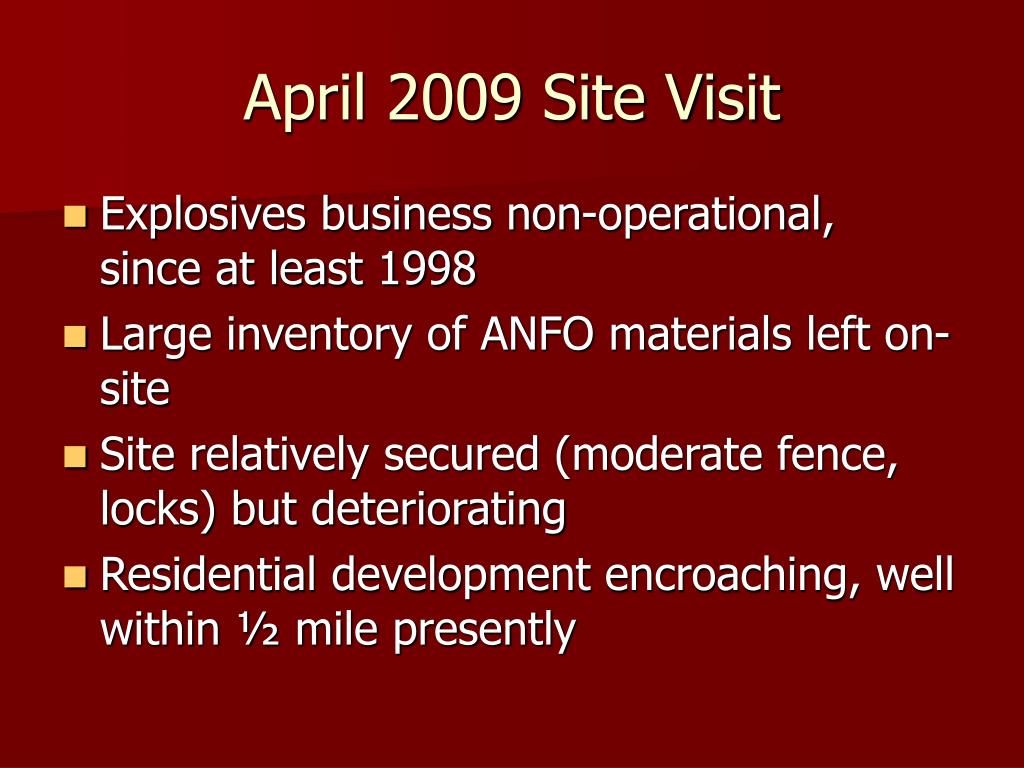 April 2009 Site Visit

Explosives business non-operational, since at least 1998

Large inventory of ANFO materials left on-site

Site relatively secured (moderate fence, locks) but deteriorating

Residential development encroaching, well within ½ mile presently